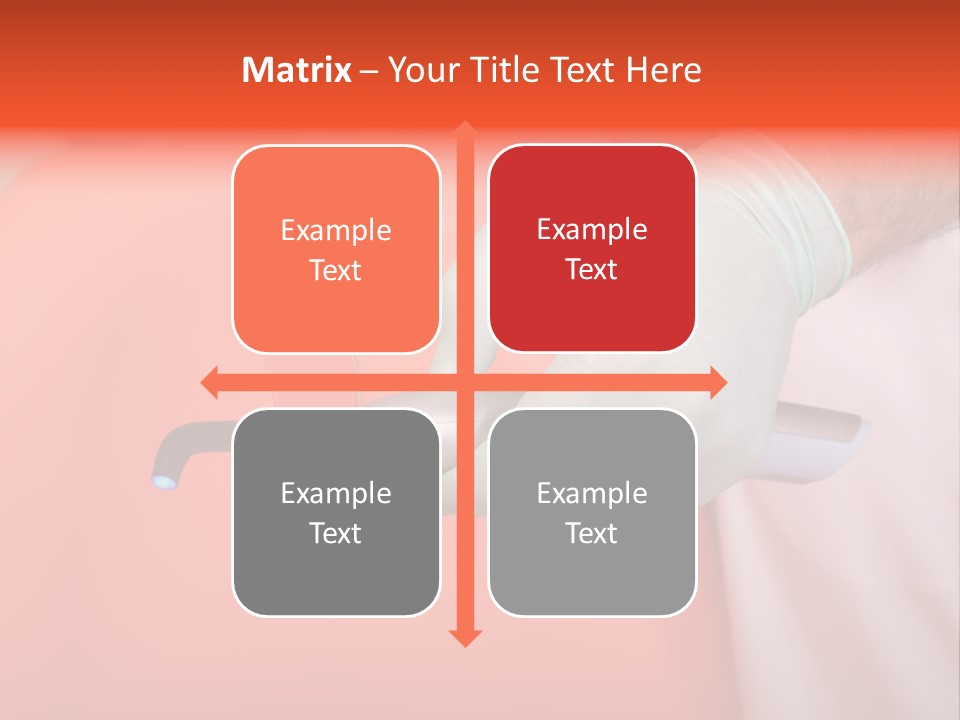 Matrix – Your Title Text Here

Example Text

Example Text

Example Text

Example Text